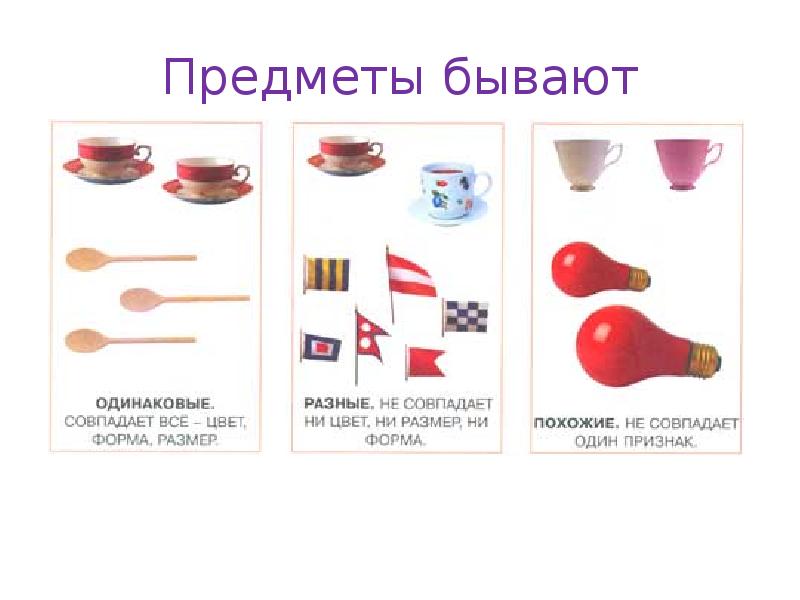 Предметы бывают

ОДИНАКОВЫЕ. СОВПАДАЕТ ВСЁ – ЦВЕТ, ФОРМА, РАЗМЕР.

РАЗНЫЕ. НЕ СОВПАДАЕТ НИ ЦВЕТ, НИ РАЗМЕР, НИ ФОРМА.

ПОХОЖИЕ. НЕ СОВПАДАЕТ ОДИН ПРИЗНАК.